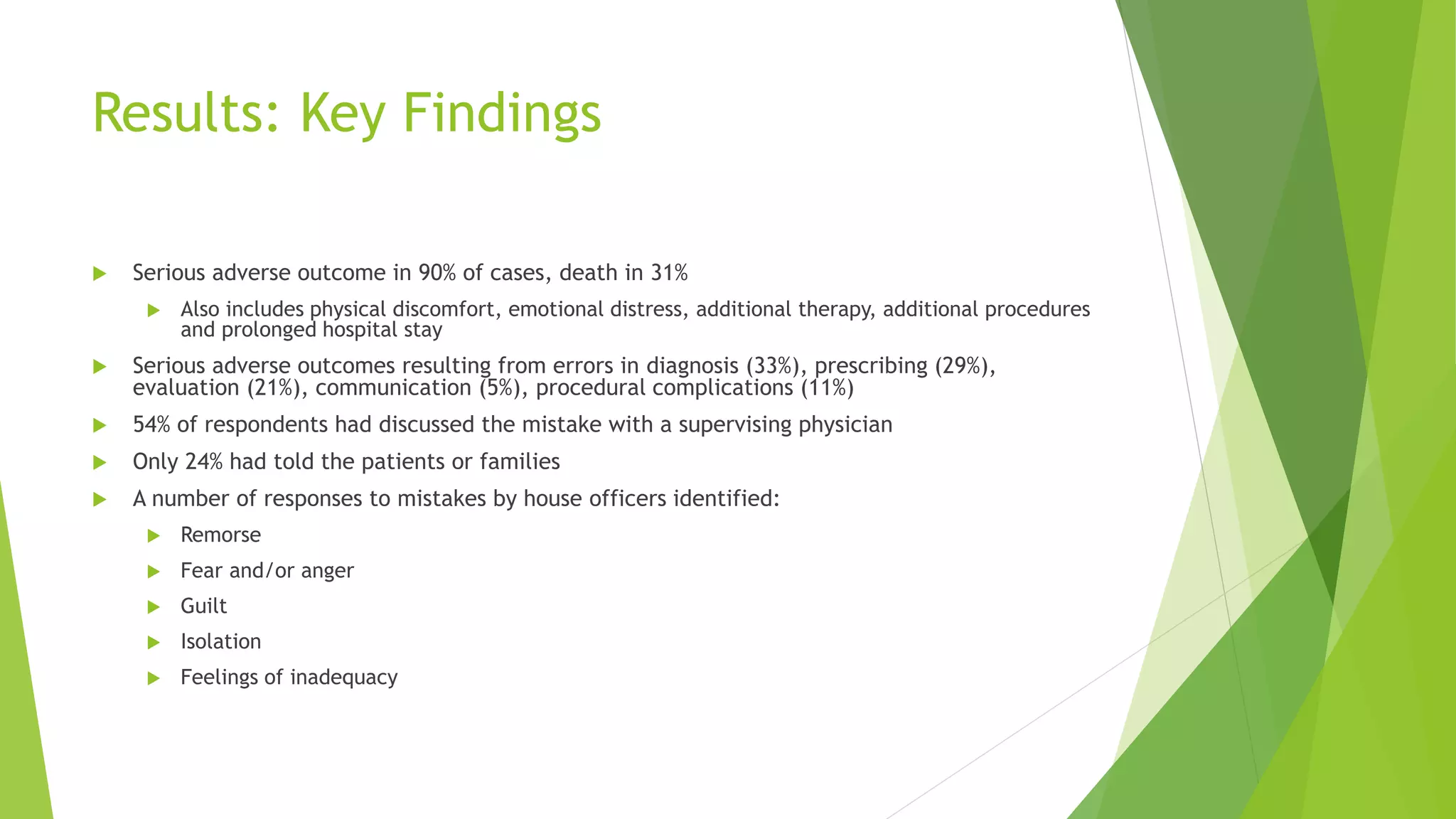 Results: Key Findings

Serious adverse outcome in 90% of cases, death in 31%

Also includes physical discomfort, emotional distress, additional therapy, additional procedures and prolonged hospital stay

Serious adverse outcomes resulting from errors in diagnosis (33%), prescribing (29%), evaluation (21%), communication (5%), procedural complications (11%)

54% of respondents had discussed the mistake with a supervising physician

Only 24% had told the patients or families

A number of responses to mistakes by house officers identified:

Remorse

Fear and/or anger

Guilt

Isolation

Feelings of inadequacy